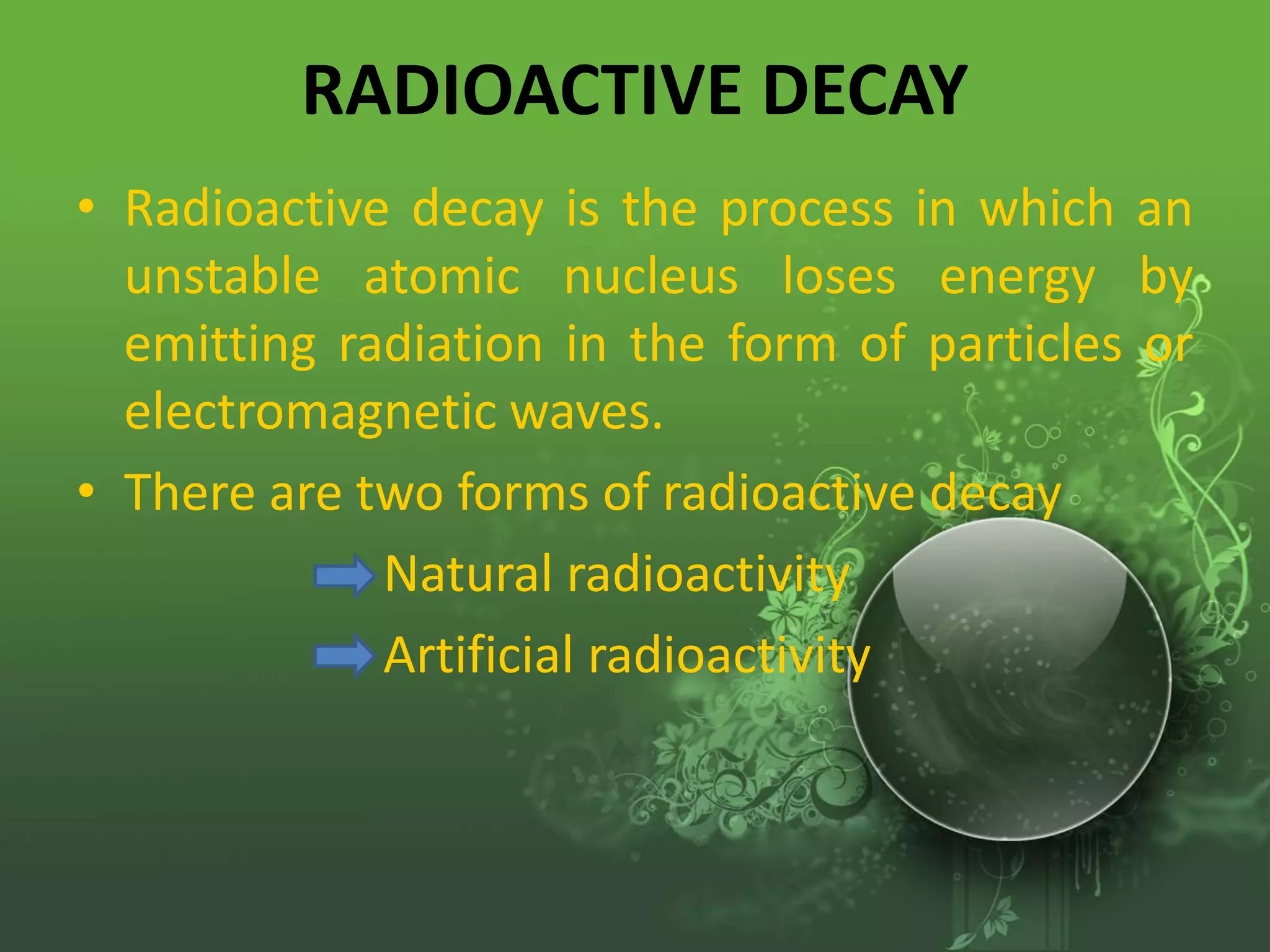 RADIOACTIVE DECAY

• Radioactive decay is the process in which an unstable atomic nucleus loses energy by emitting radiation in the form of particles or electromagnetic waves.

• There are two forms of radioactive decay

Natural radioactivity

Artificial radioactivity